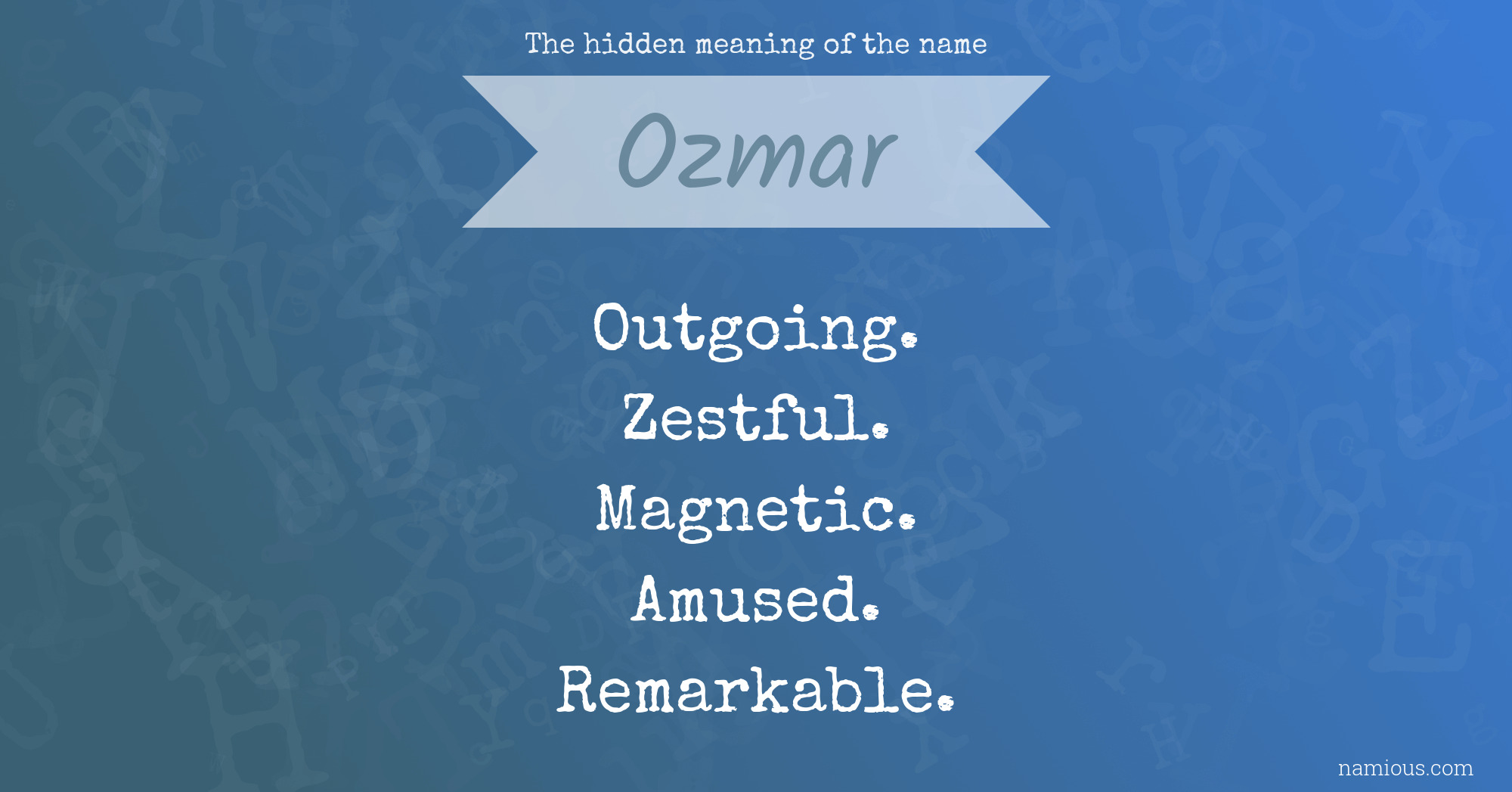 The hidden meaning of the name

Ozmar

Outgoing.
Zestful.
Magnetic.
Amused.
Remarkable.

namious.com